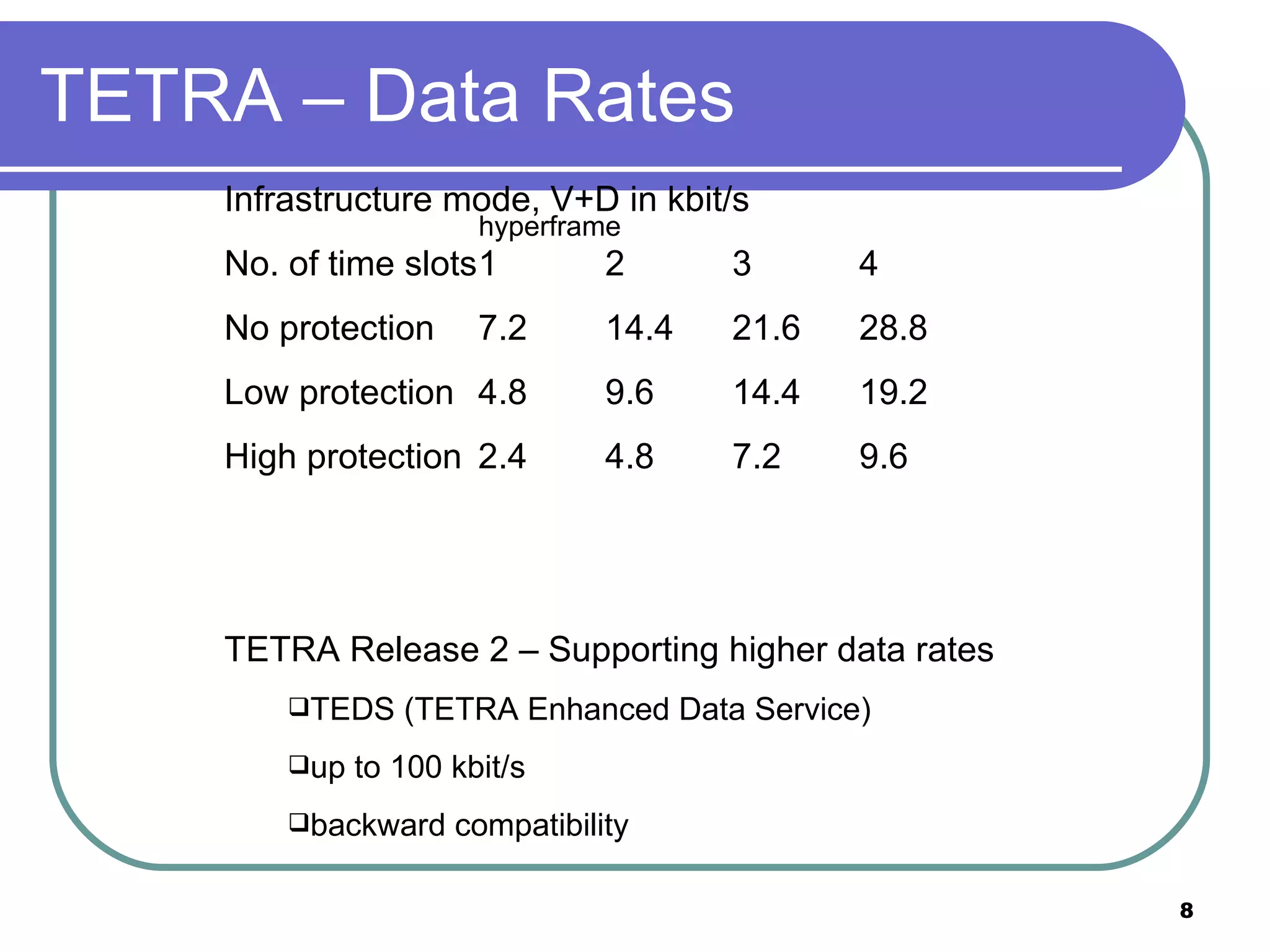 TETRA – Data Rates

Infrastructure mode, V+D in kbit/s

hyperframe

| No. of time slots | 1 | 2 | 3 | 4 |
|---|---|---|---|---|
| No protection | 7.2 | 14.4 | 21.6 | 28.8 |
| Low protection | 4.8 | 9.6 | 14.4 | 19.2 |
| High protection | 2.4 | 4.8 | 7.2 | 9.6 |

TETRA Release 2 – Supporting higher data rates

❑TEDS (TETRA Enhanced Data Service)

❑up to 100 kbit/s

❑backward compatibility

8